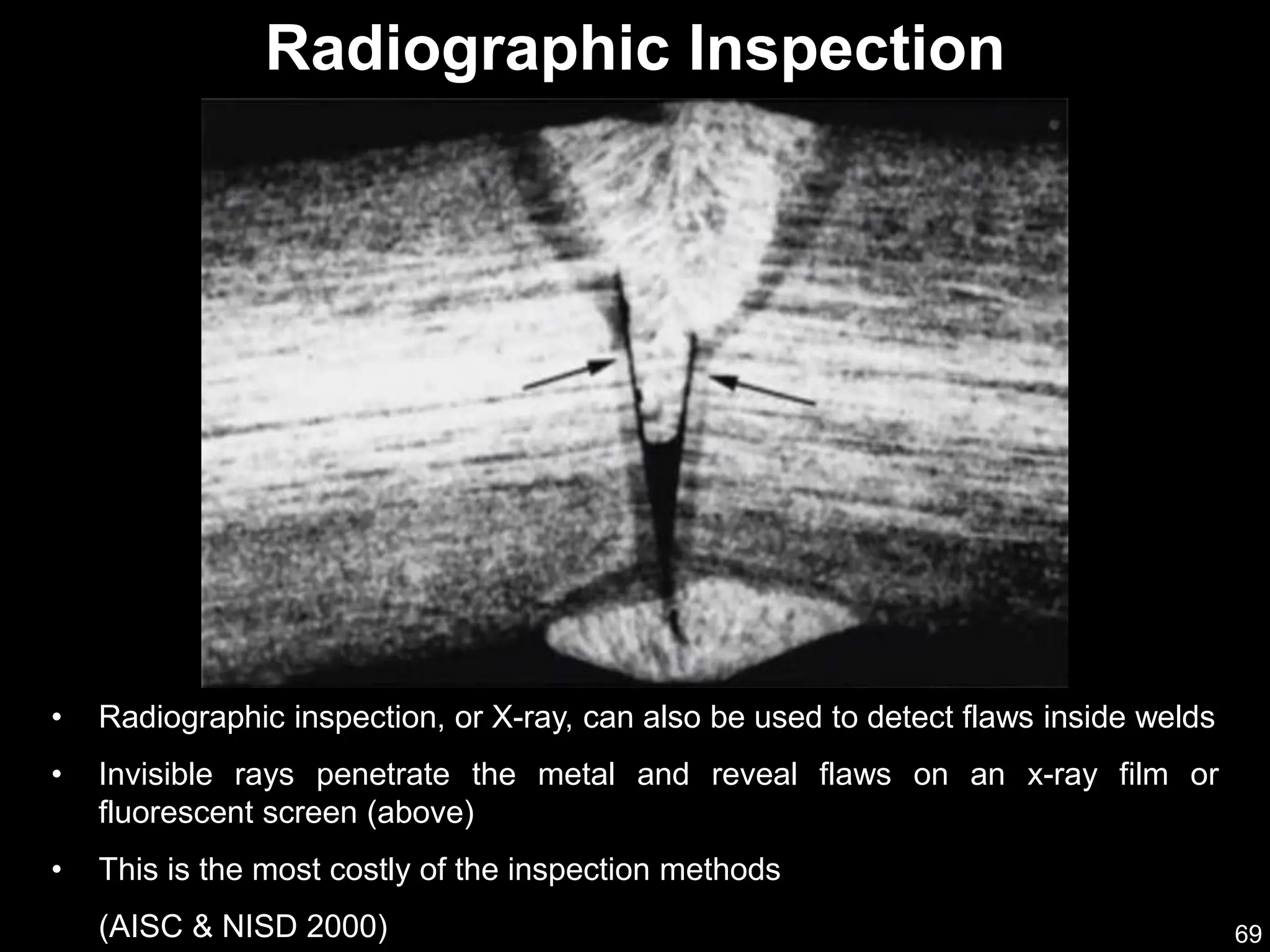 Radiographic Inspection

• Radiographic inspection, or X-ray, can also be used to detect flaws inside welds

• Invisible rays penetrate the metal and reveal flaws on an x-ray film or fluorescent screen (above)

• This is the most costly of the inspection methods

(AISC & NISD 2000)

69